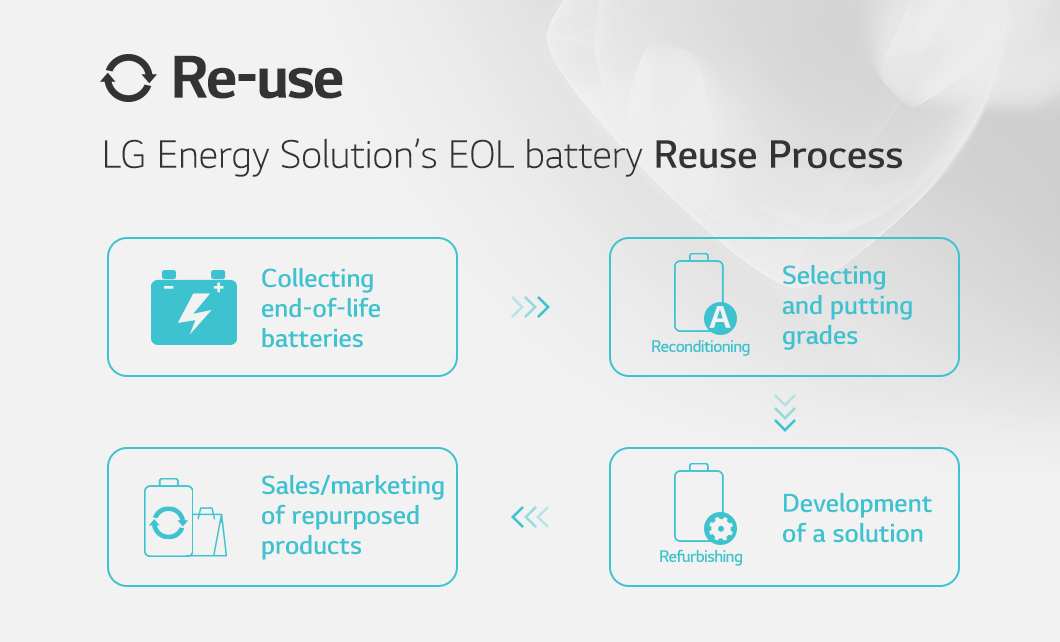 Re-use

LG Energy Solution's EOL battery Reuse Process

Collecting end-of-life batteries

A
Reconditioning

Selecting and putting grades

Refurbishing

Development of a solution

Sales/marketing of repurposed products